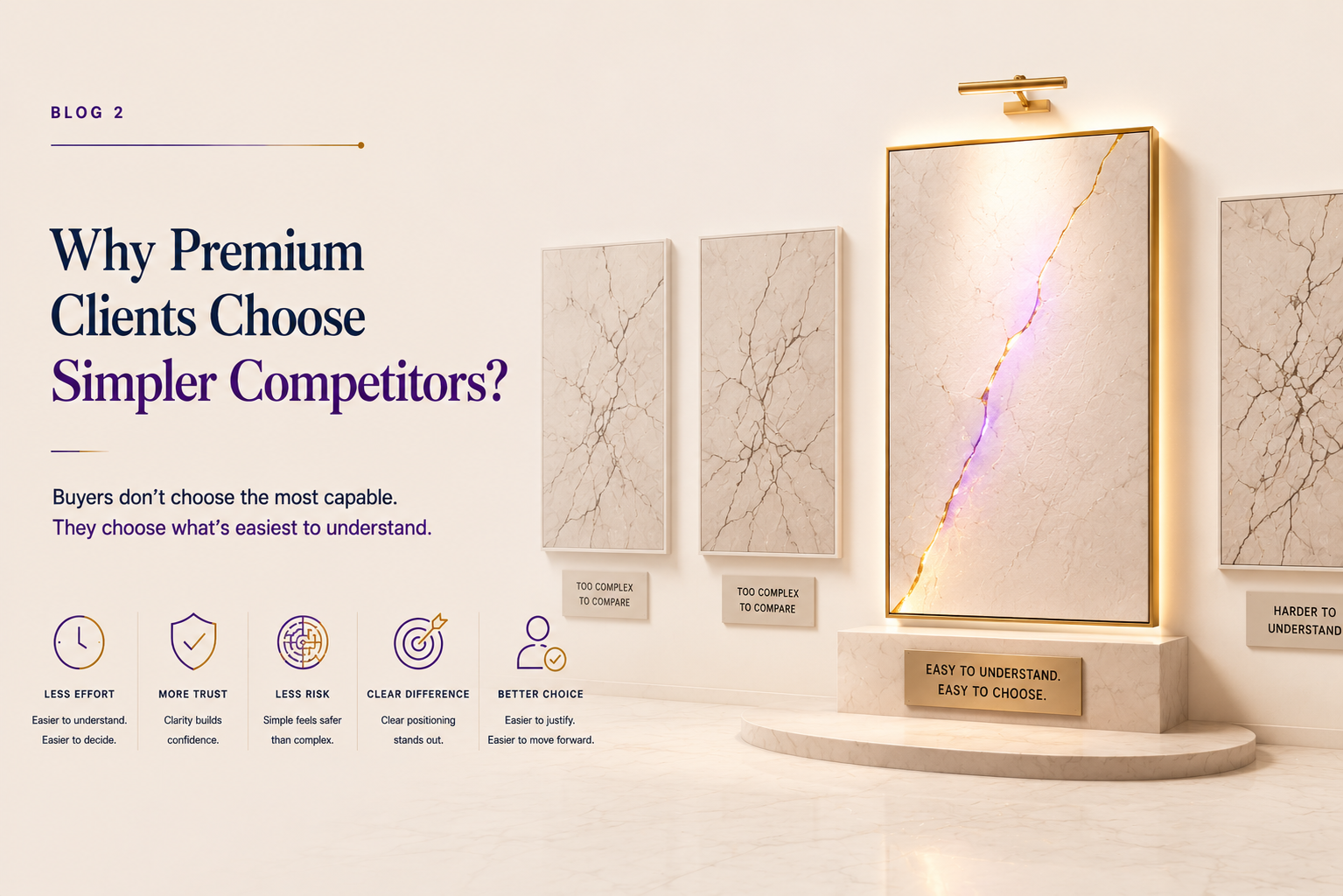 BLOG 2

Why Premium Clients Choose Simpler Competitors?

Buyers don't choose the most capable.
They choose what's easiest to understand.

LESS EFFORT
Easier to understand. Easier to decide.

MORE TRUST
Clarity builds confidence.

LESS RISK
Simple feels safer than complex.

CLEAR DIFFERENCE
Clear positioning stands out.

BETTER CHOICE
Easier to justify. Easier to move forward.

TOO COMPLEX TO COMPARE

TOO COMPLEX TO COMPARE

EASY TO UNDERSTAND. EASY TO CHOOSE.

HARDER TO UNDERSTAND